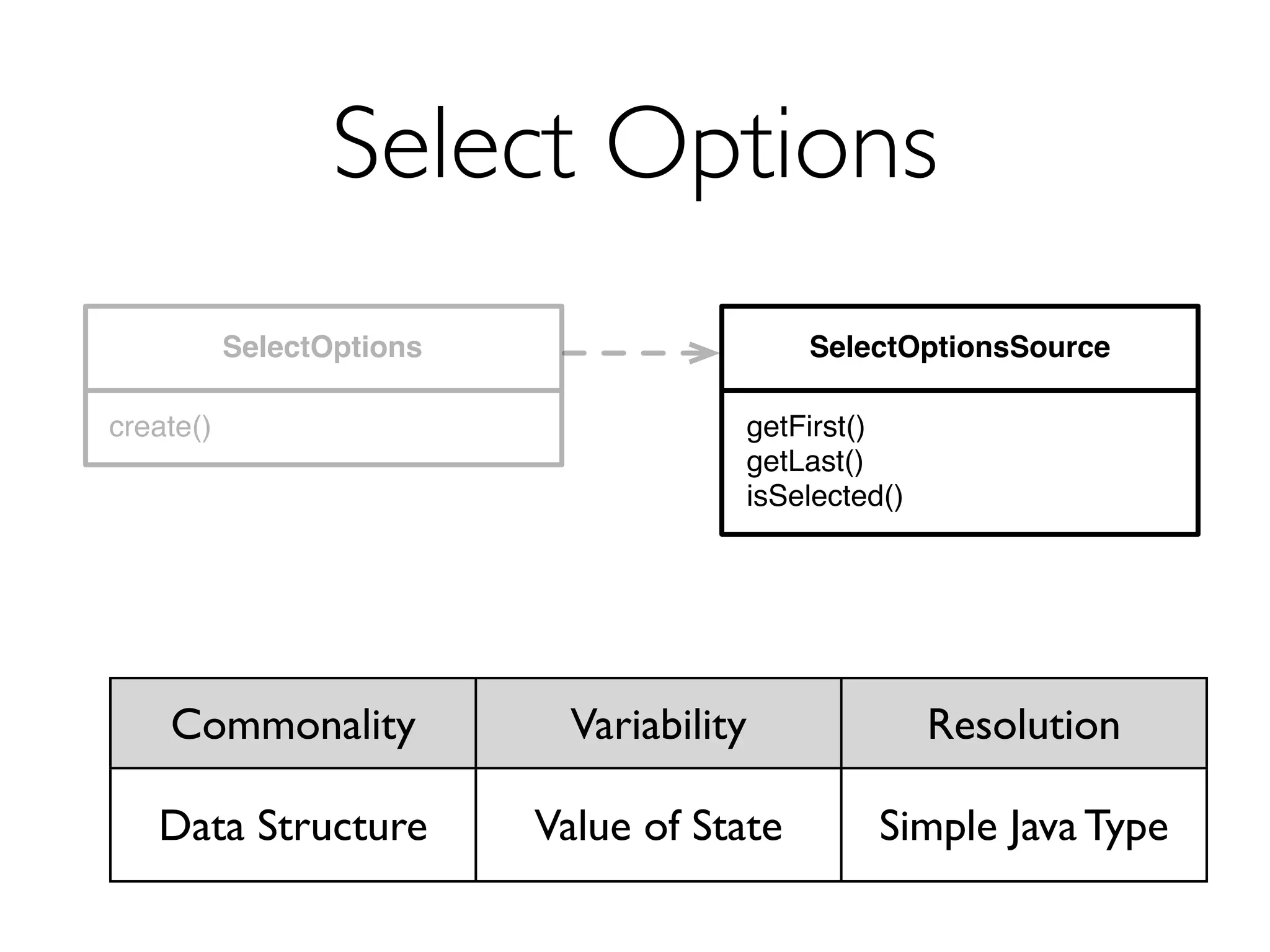 Select Options

SelectOptions

create()

SelectOptionsSource

getFirst()
getLast()
isSelected()

| Commonality | Variability | Resolution |
|---|---|---|
| Data Structure | Value of State | Simple Java Type |